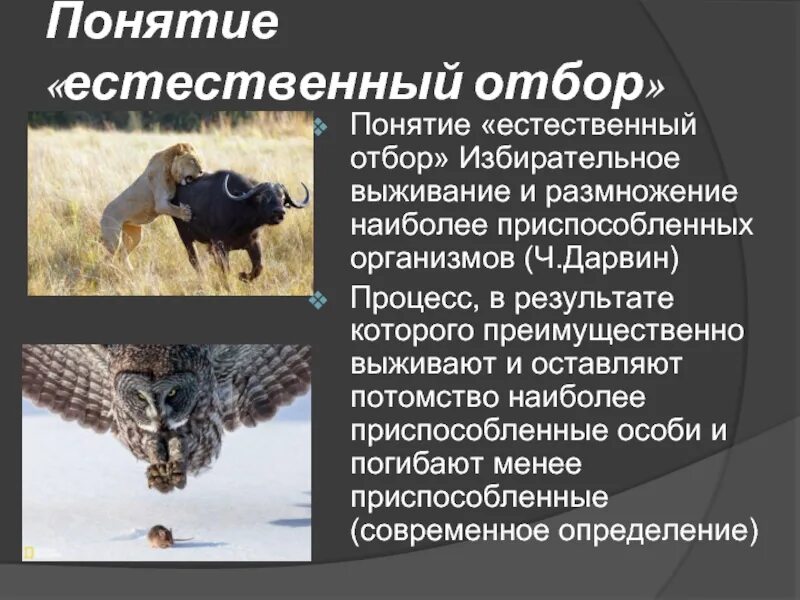 Понятие «естественный отбор»

Понятие «естественный отбор» Избирательное выживание и размножение наиболее приспособленных организмов (Ч.Дарвин)

Процесс, в результате которого преимущественно выживают и оставляют потомство наиболее приспособленные особи и погибают менее приспособленные (современное определение)